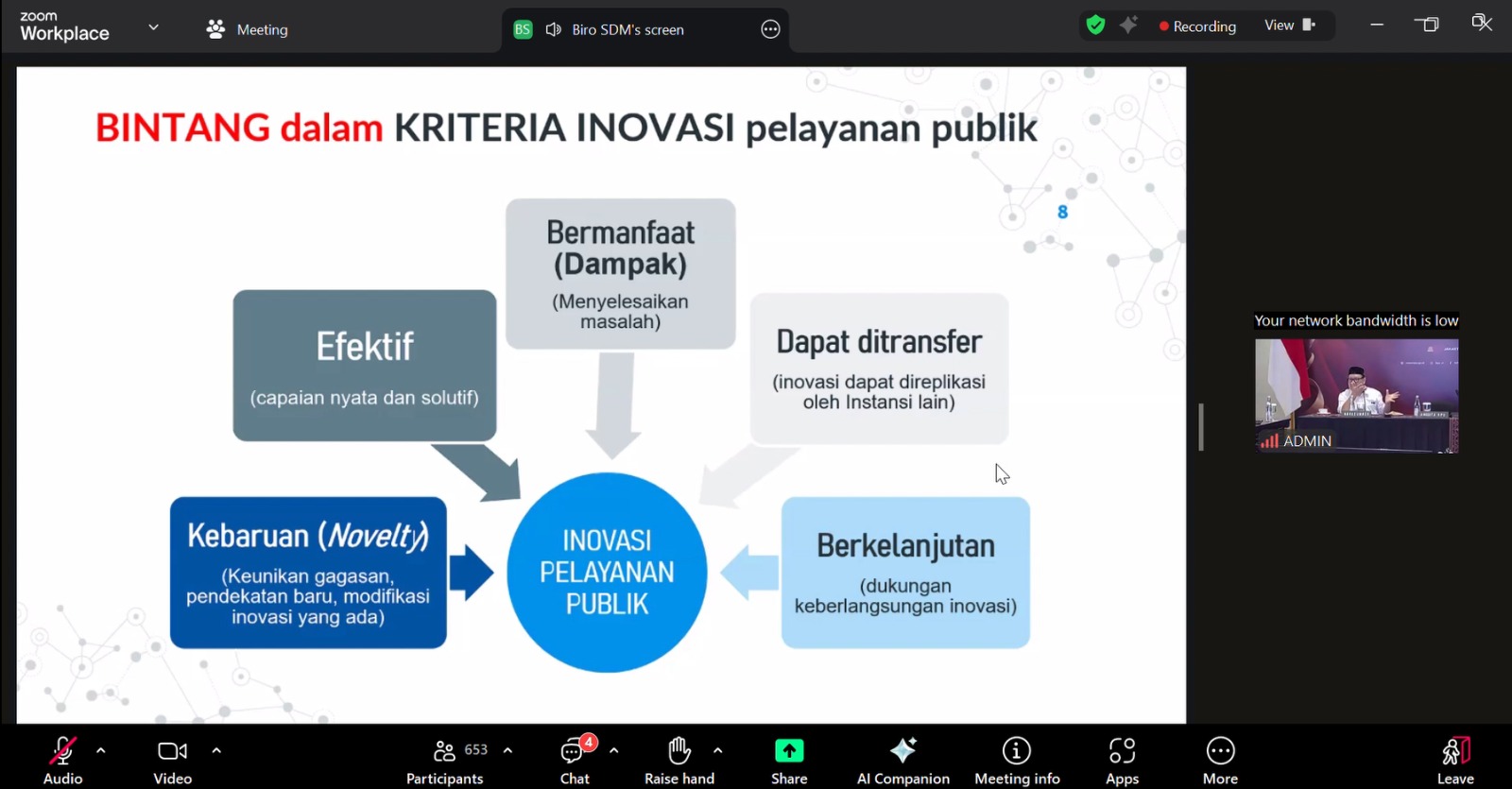 zoom Workplace

Meeting

BS Biro SDM's screen

Recording

View

BINTANG dalam KRITERIA INOVASI pelayanan publik

8

Bermanfaat (Dampak)
(Menyelesaikan masalah)

Efektif
(capaian nyata dan solutif)

Dapat ditransfer
(inovasi dapat direplikasi oleh Instansi lain)

Kebaruan (Novelty)
(Keunikan gagasan, pendekatan baru, modifikasi inovasi yang ada)

INOVASI PELAYANAN PUBLIK

Berkelanjutan
(dukungan keberlangsungan inovasi)

Your network bandwidth is low

ADMIN

Audio

Video

653
Participants

4
Chat

Raise hand

Share

AI Companion

Meeting info

Apps

More

Leave